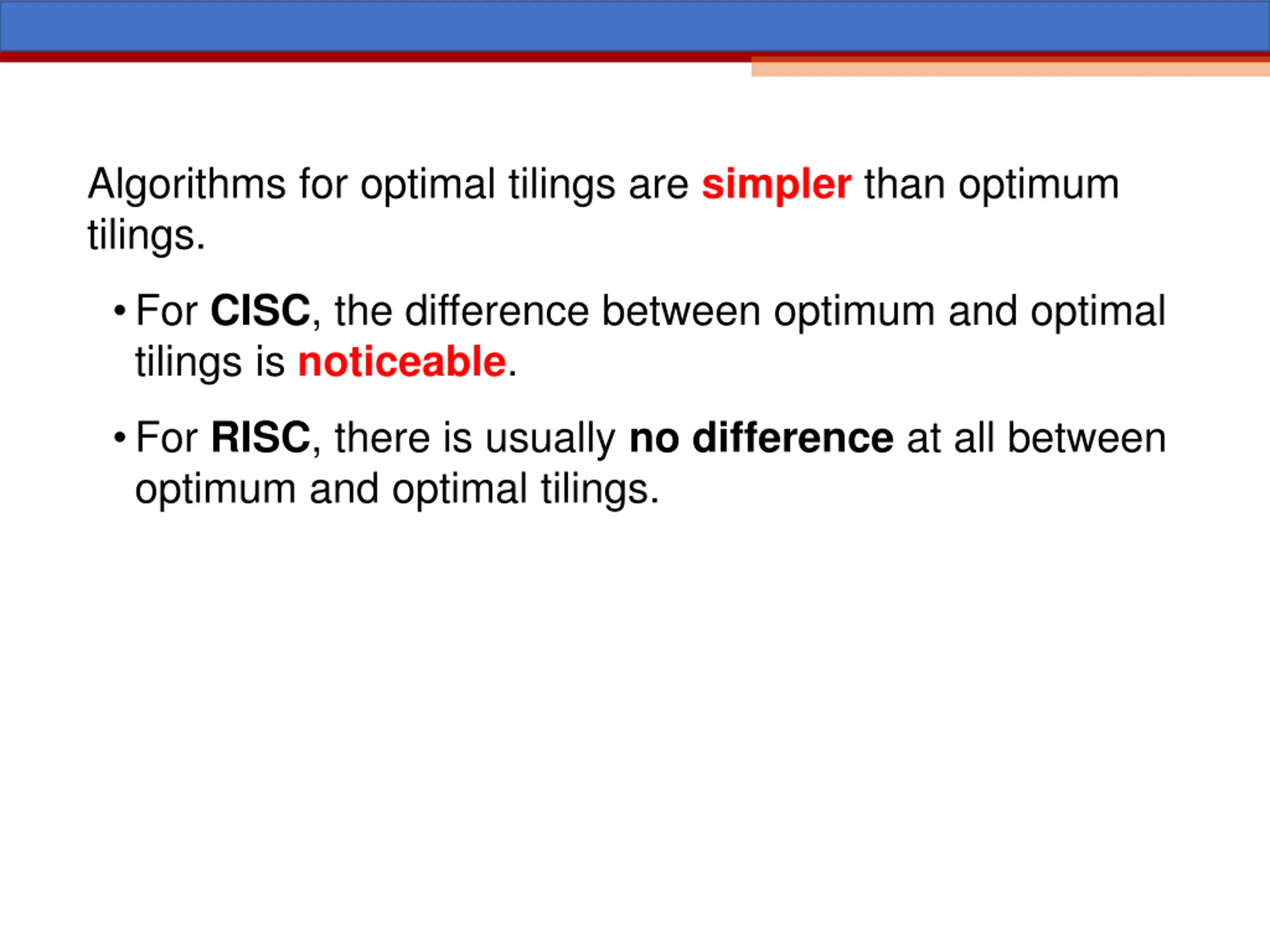 Algorithms for optimal tilings are simpler than optimum tilings.

• For CISC, the difference between optimum and optimal tilings is noticeable.

• For RISC, there is usually no difference at all between optimum and optimal tilings.